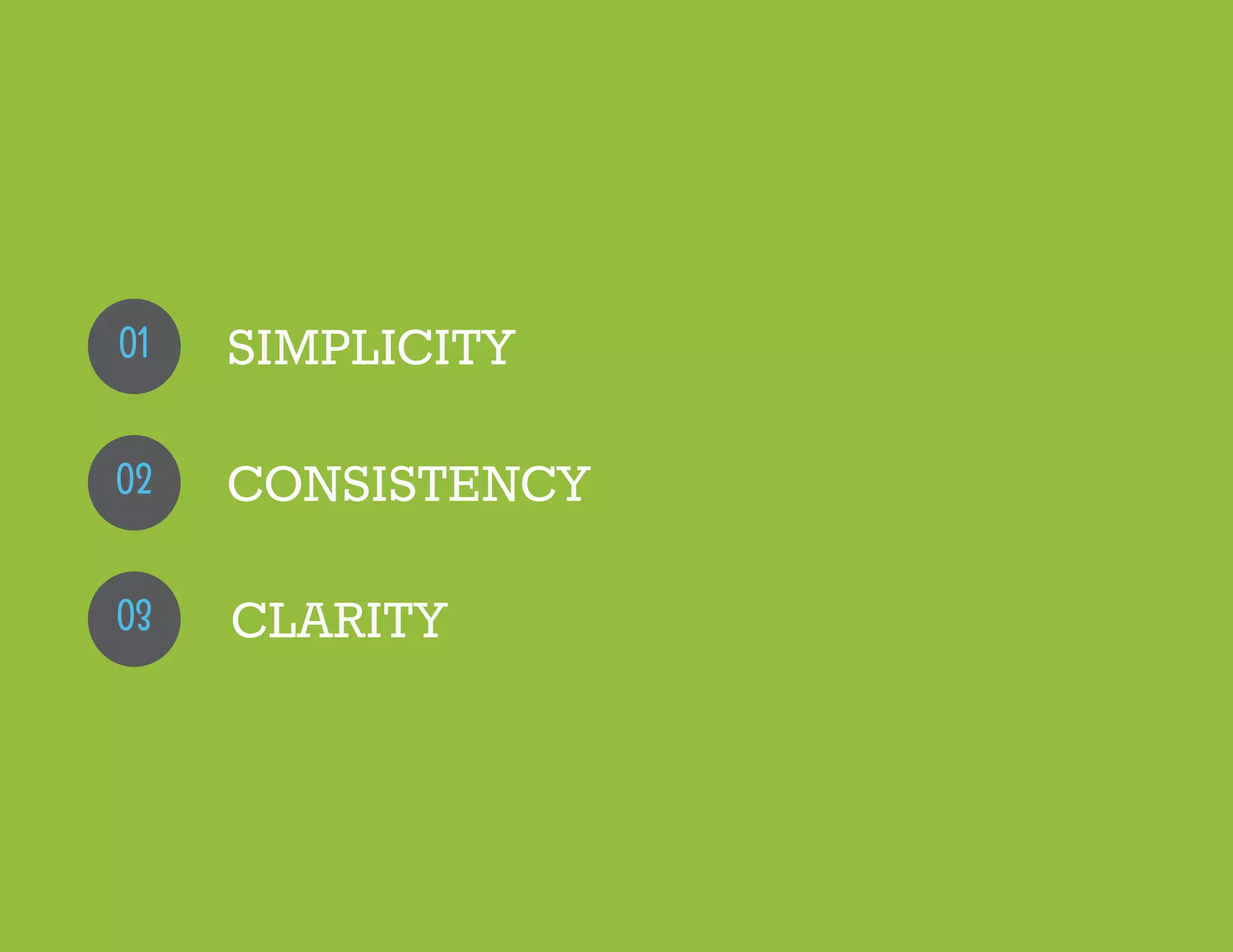 01 SIMPLICITY

02 CONSISTENCY

03 CLARITY